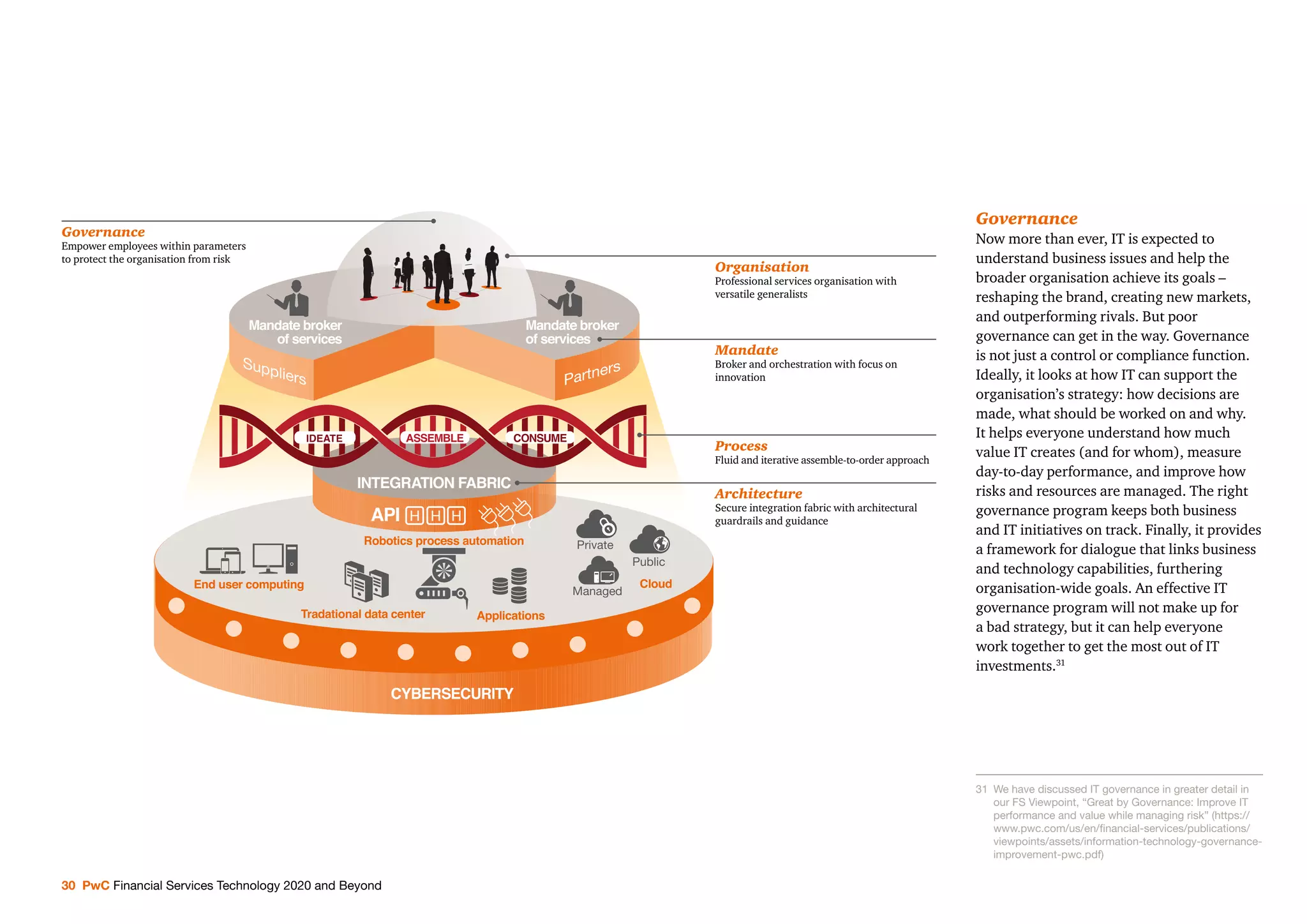 Governance
Empower employees within parameters to protect the organisation from risk

Mandate broker of services

Mandate broker of services

Suppliers

Partners

IDEATE

ASSEMBLE

CONSUME

INTEGRATION FABRIC

API

Robotics process automation

End user computing

Tradational data center

Applications

Private

Public

Managed

Cloud

CYBERSECURITY

Organisation
Professional services organisation with versatile generalists

Mandate
Broker and orchestration with focus on innovation

Process
Fluid and iterative assemble-to-order approach

Architecture
Secure integration fabric with architectural guardrails and guidance

Governance
Now more than ever, IT is expected to understand business issues and help the broader organisation achieve its goals – reshaping the brand, creating new markets, and outperforming rivals. But poor governance can get in the way. Governance is not just a control or compliance function. Ideally, it looks at how IT can support the organisation's strategy: how decisions are made, what should be worked on and why. It helps everyone understand how much value IT creates (and for whom), measure day-to-day performance, and improve how risks and resources are managed. The right governance program keeps both business and IT initiatives on track. Finally, it provides a framework for dialogue that links business and technology capabilities, furthering organisation-wide goals. An effective IT governance program will not make up for a bad strategy, but it can help everyone work together to get the most out of IT investments.$^{31}$

31 We have discussed IT governance in greater detail in our FS Viewpoint, "Great by Governance: Improve IT performance and value while managing risk" (https://www.pwc.com/us/en/financial-services/publications/viewpoints/assets/information-technology-governance-improvement-pwc.pdf)

30 PwC Financial Services Technology 2020 and Beyond